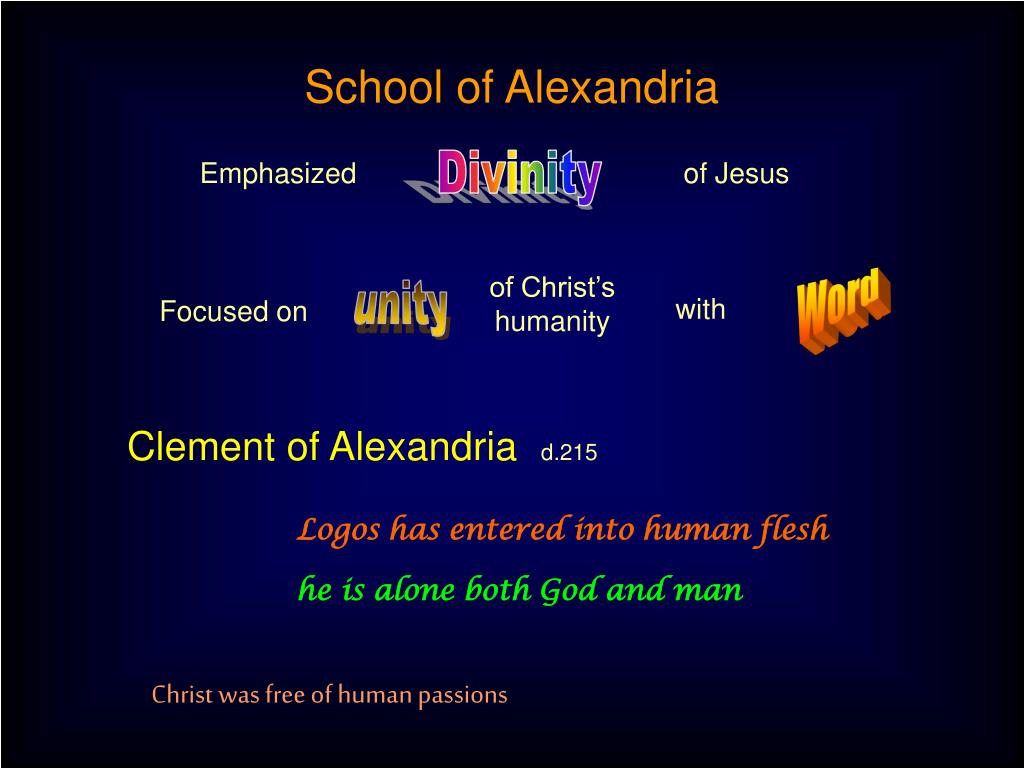 School of Alexandria

Emphasized Divinity of Jesus

Focused on unity of Christ's humanity with Word

Clement of Alexandria d.215

Logos has entered into human flesh

he is alone both God and man

Christ was free of human passions